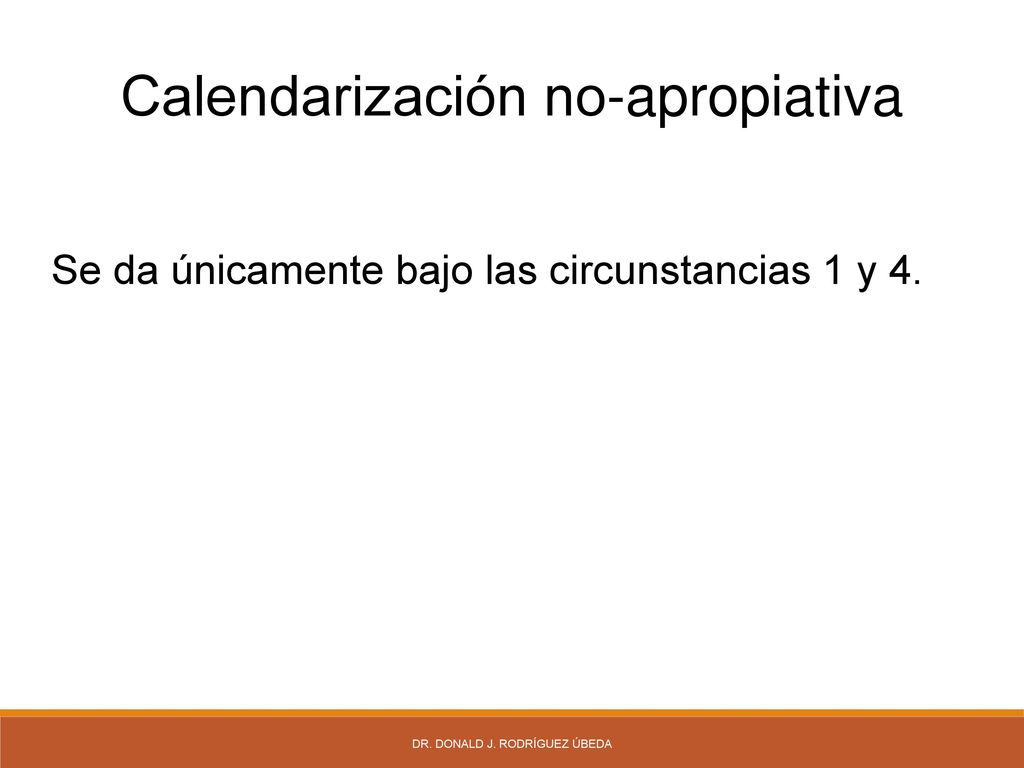 Calendarización no-apropiativa

Se da únicamente bajo las circunstancias 1 y 4.

DR. DONALD J. RODRÍGUEZ ÚBEDA